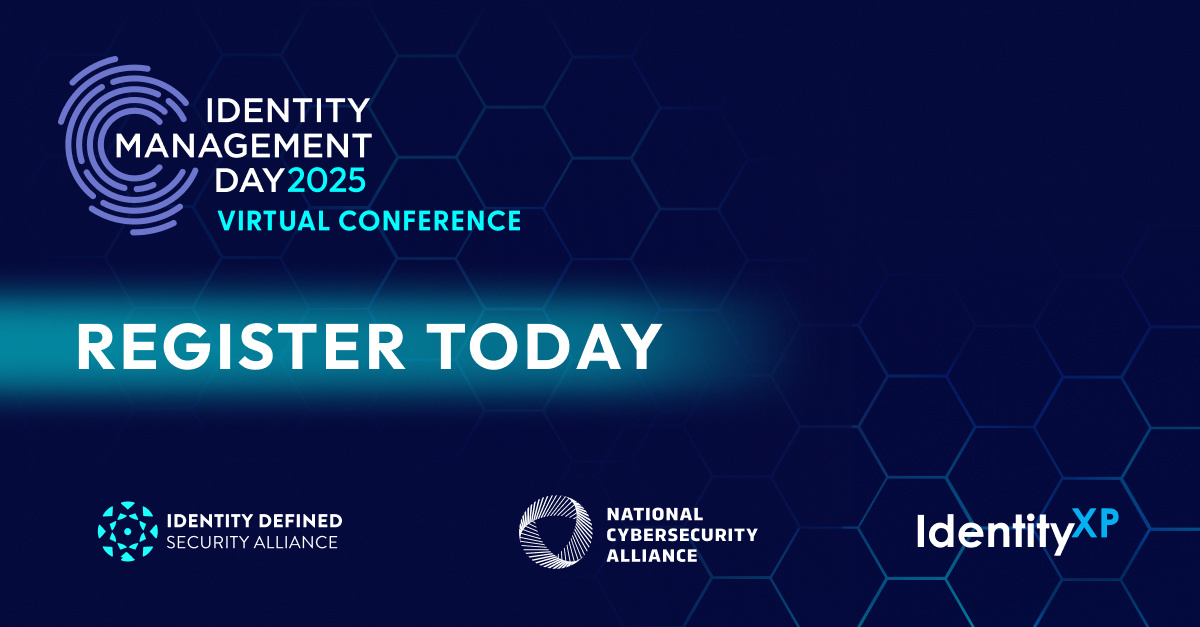 IDENTITY MANAGEMENT DAY 2025
VIRTUAL CONFERENCE

REGISTER TODAY

IDENTITY DEFINED SECURITY ALLIANCE

NATIONAL CYBERSECURITY ALLIANCE

IdentityXP